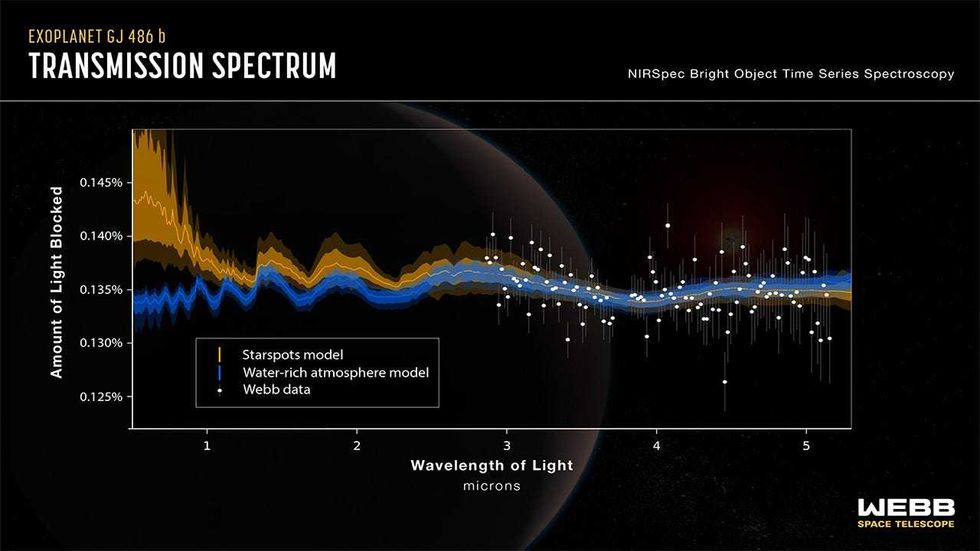 EXOPLANET GJ 486 b
TRANSMISSION SPECTRUM

NIRSpec Bright Object Time Series Spectroscopy

Amount of Light Blocked

0.145%
0.140%
0.135%
0.130%
0.125%

Starspots model
Water-rich atmosphere model
Webb data

1
2
3
4
5

Wavelength of Light
microns

WEBB
SPACE TELESCOPE